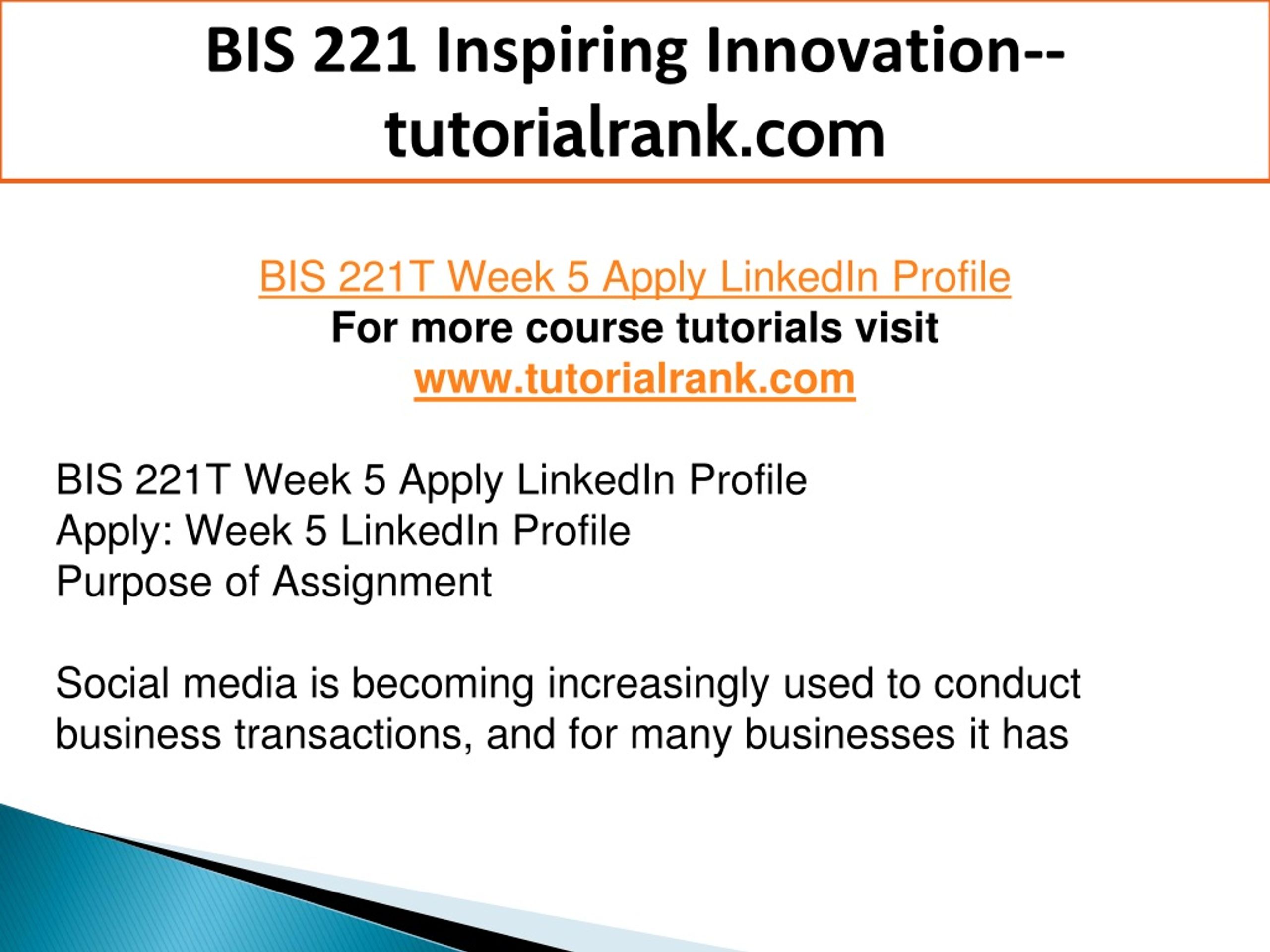 BIS 221 Inspiring Innovation--tutorialrank.com

BIS 221T Week 5 Apply LinkedIn Profile
For more course tutorials visit
www.tutorialrank.com

BIS 221T Week 5 Apply LinkedIn Profile
Apply: Week 5 LinkedIn Profile
Purpose of Assignment

Social media is becoming increasingly used to conduct business transactions, and for many businesses it has